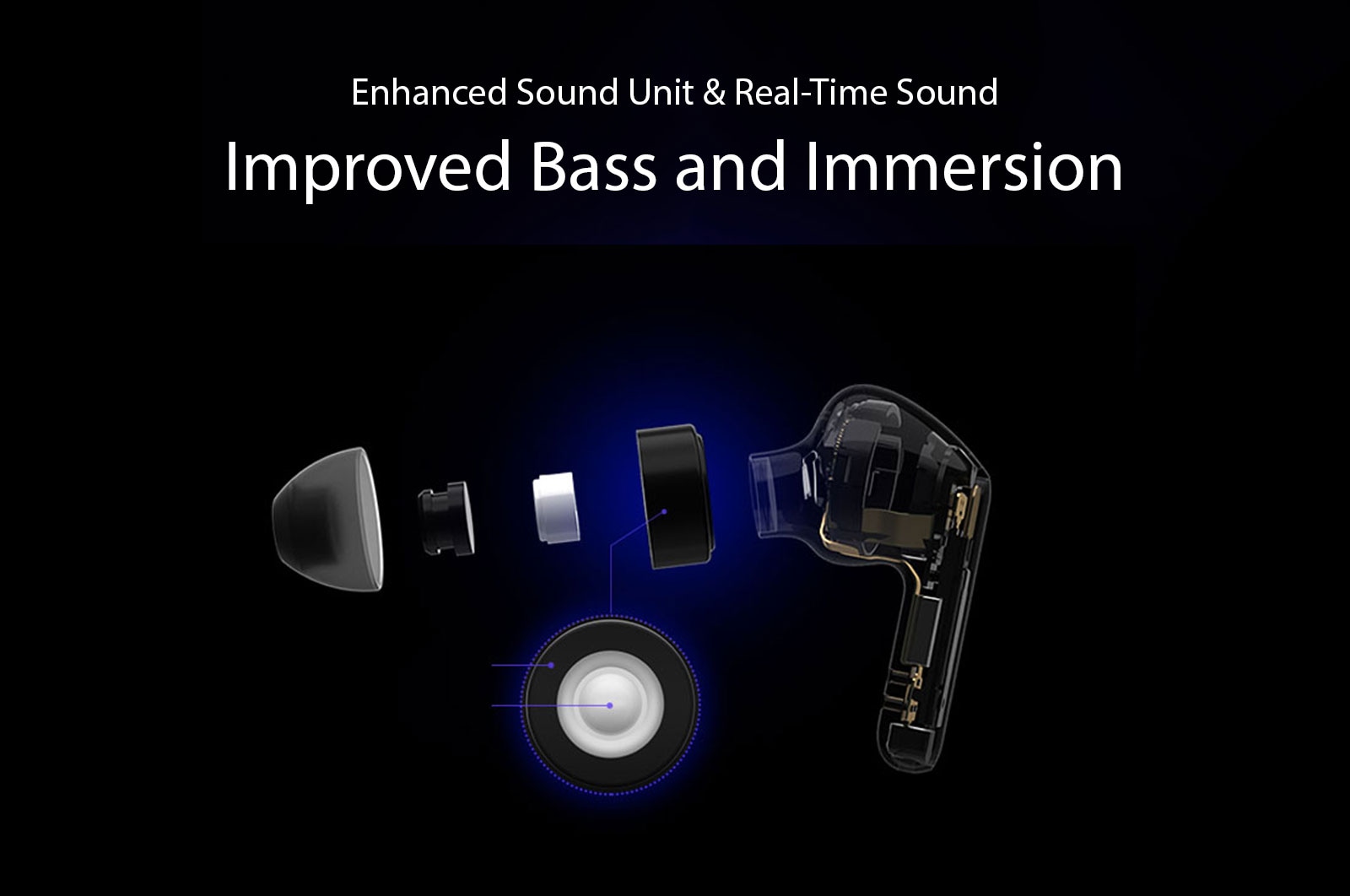 Enhanced Sound Unit & Real-Time Sound

Improved Bass and Immersion